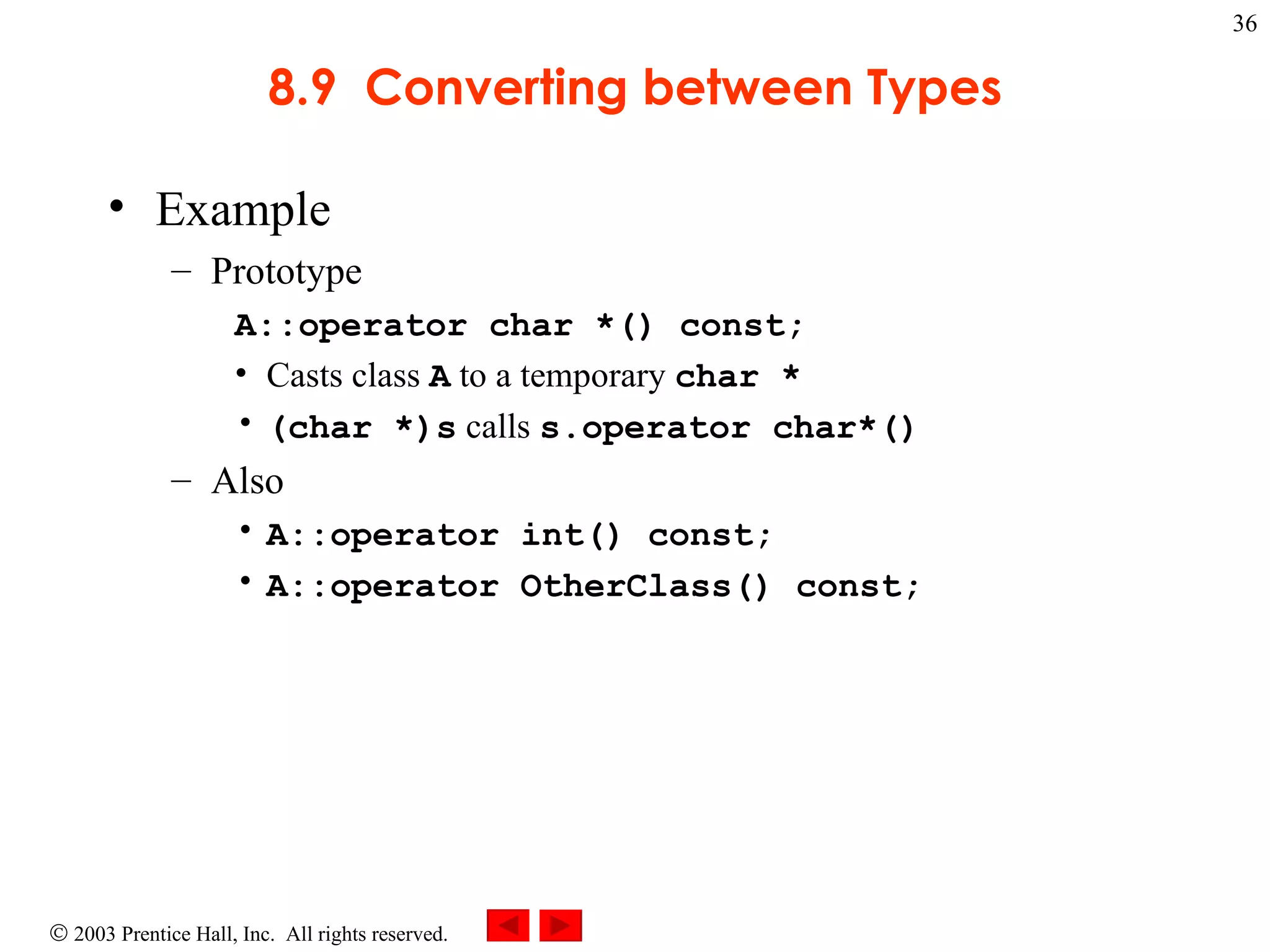 36

8.9 Converting between Types

• Example
– Prototype
A::operator char *() const;
• Casts class A to a temporary char *
• (char *)s calls s.operator char*()
– Also
• A::operator int() const;
• A::operator OtherClass() const;

© 2003 Prentice Hall, Inc. All rights reserved.